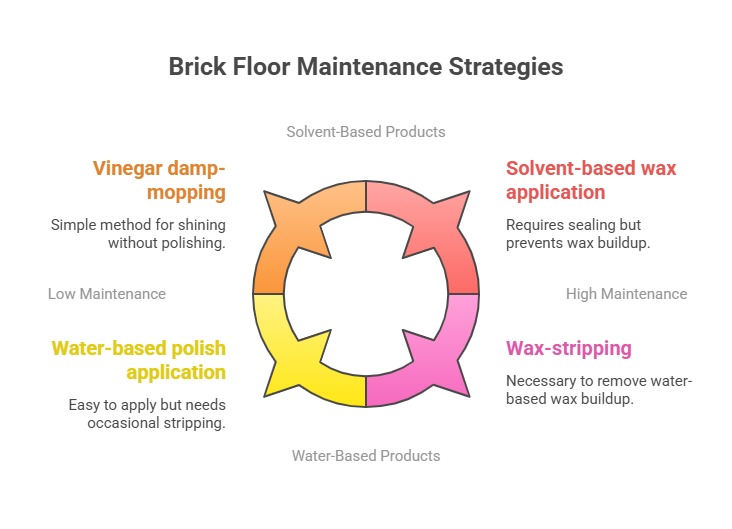 Brick Floor Maintenance Strategies

Solvent-Based Products

Vinegar damp-mopping

Simple method for shining without polishing.

Solvent-based wax application

Requires sealing but prevents wax buildup.

Low Maintenance

High Maintenance

Water-based polish application

Easy to apply but needs occasional stripping.

Wax-stripping

Necessary to remove water-based wax buildup.

Water-Based Products